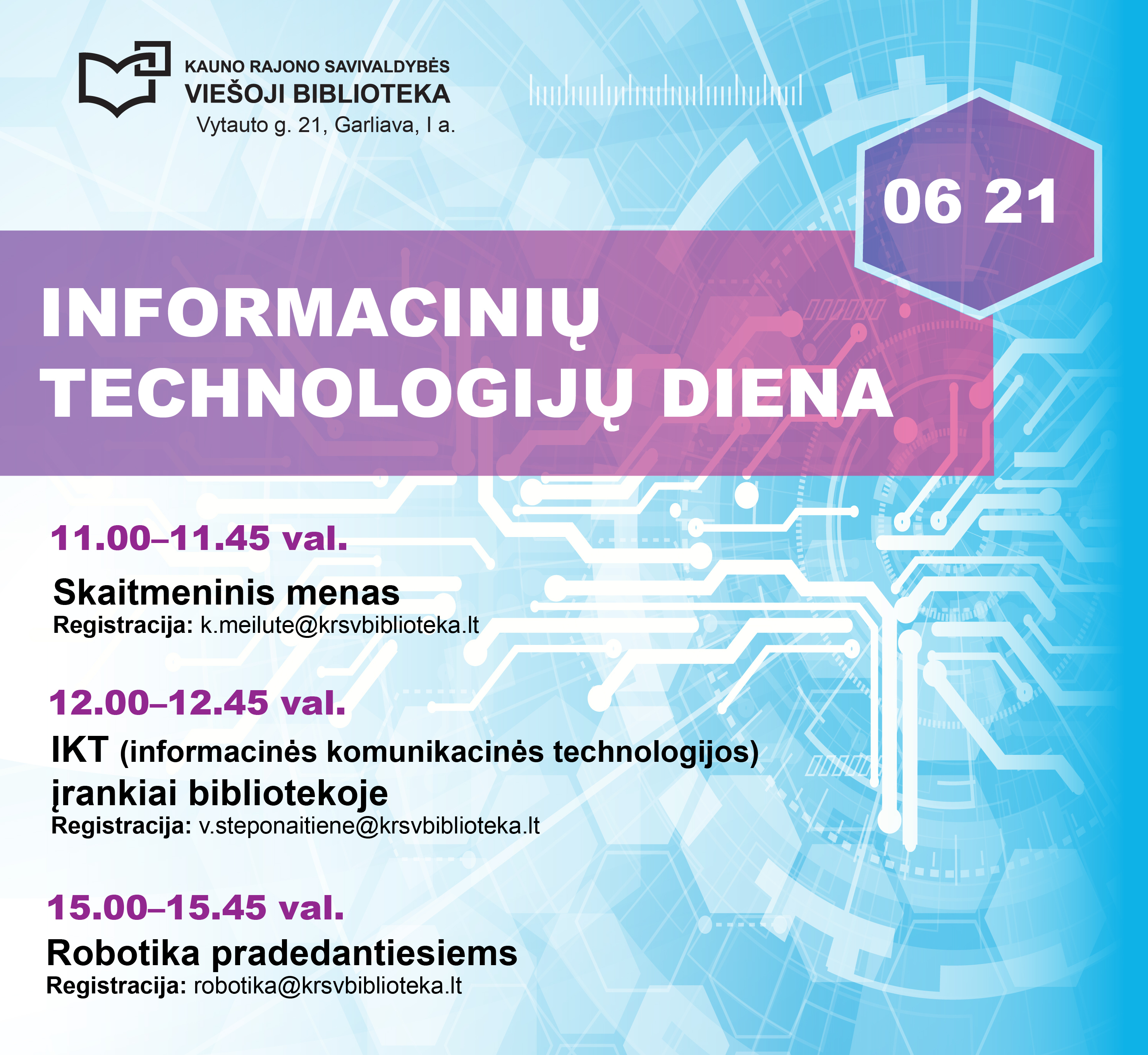 KAUNO RAJONO SAVIVALDYBĖS
VIEŠOJI BIBLIOTEKA
Vytauto g. 21, Garliava, I a.

06 21

INFORMACINIŲ TECHNOLOGIJŲ DIENA

11.00–11.45 val.

Skaitmeninis menas
Registracija: k.meilute@krsvbiblioteka.lt

12.00–12.45 val.

IKT (informacinės komunikacinės technologijos) įrankiai bibliotekoje
Registracija: v.steponaitiene@krsvbiblioteka.lt

15.00–15.45 val.

Robotika pradedantiesiems
Registracija: robotika@krsvbiblioteka.lt